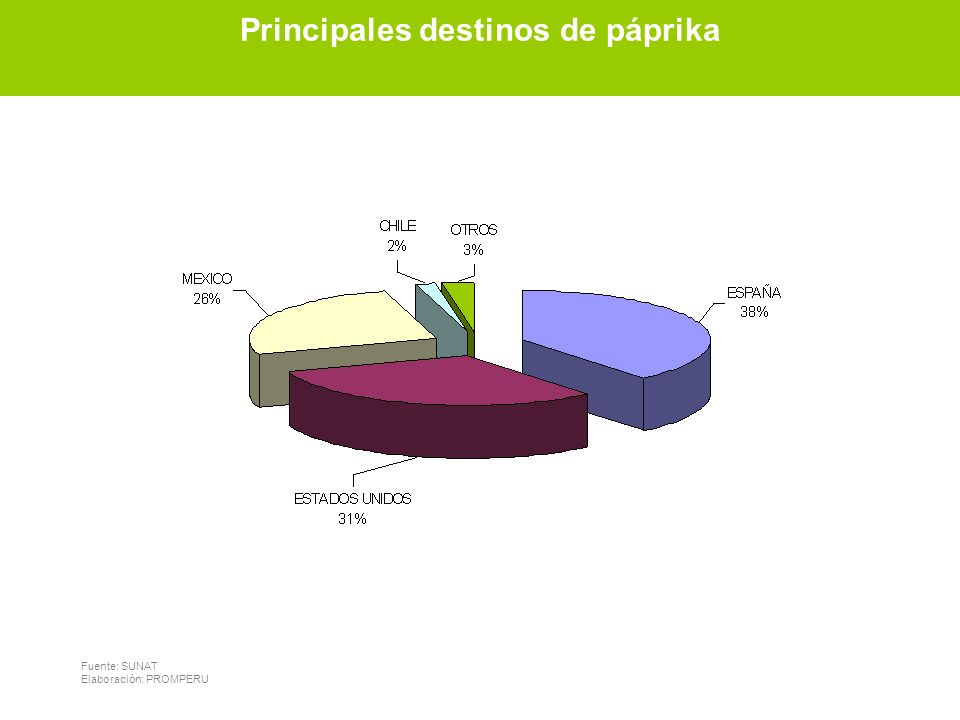 Principales destinos de páprika

CHILE
2%

OTROS
3%

MEXICO
26%

ESPAÑA
38%

ESTADOS UNIDOS
31%

Fuente: SUNAT
Elaboración: PROMPERU